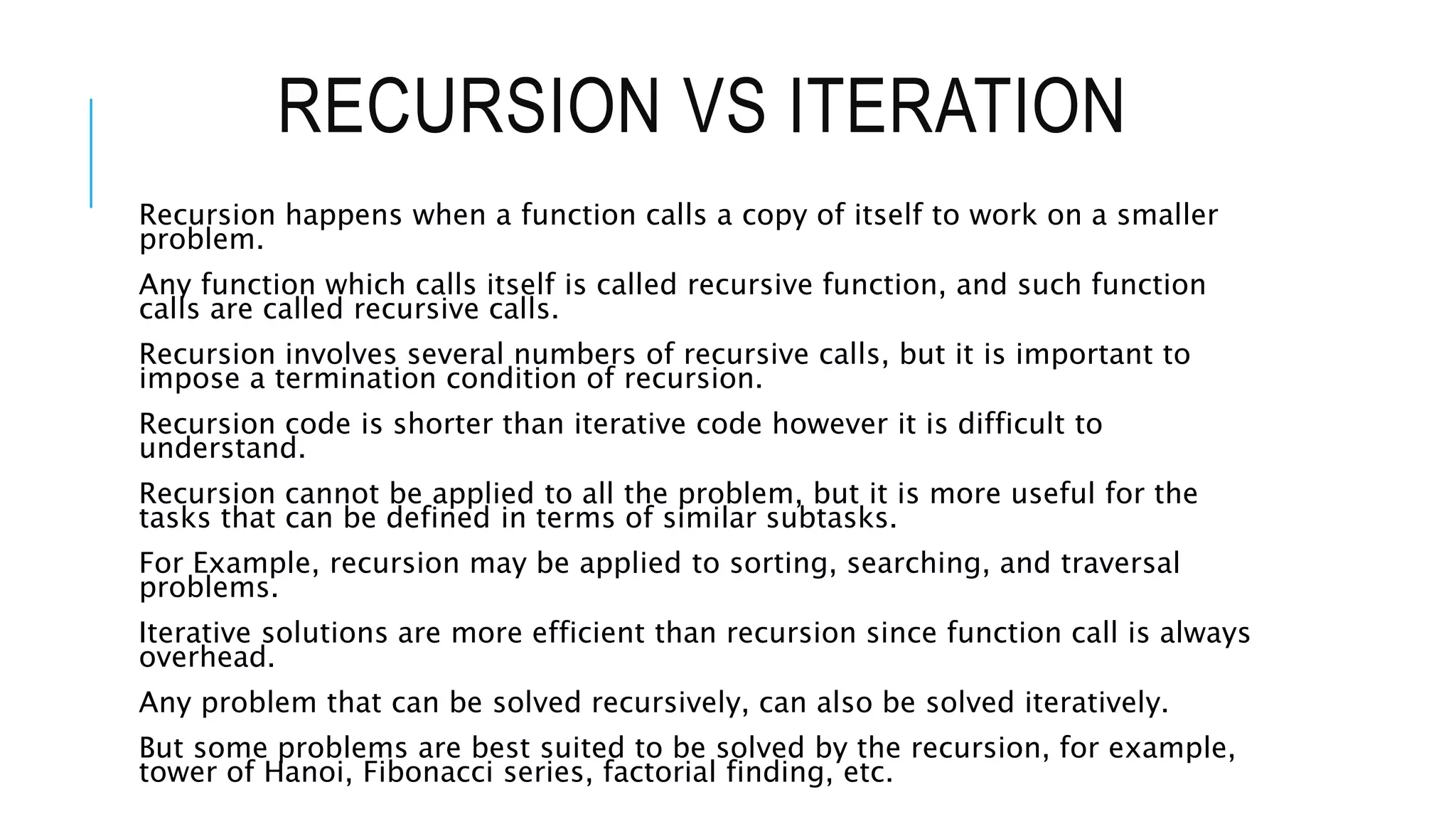 RECURSION VS ITERATION

Recursion happens when a function calls a copy of itself to work on a smaller problem.

Any function which calls itself is called recursive function, and such function calls are called recursive calls.

Recursion involves several numbers of recursive calls, but it is important to impose a termination condition of recursion.

Recursion code is shorter than iterative code however it is difficult to understand.

Recursion cannot be applied to all the problem, but it is more useful for the tasks that can be defined in terms of similar subtasks.

For Example, recursion may be applied to sorting, searching, and traversal problems.

Iterative solutions are more efficient than recursion since function call is always overhead.

Any problem that can be solved recursively, can also be solved iteratively.

But some problems are best suited to be solved by the recursion, for example, tower of Hanoi, Fibonacci series, factorial finding, etc.